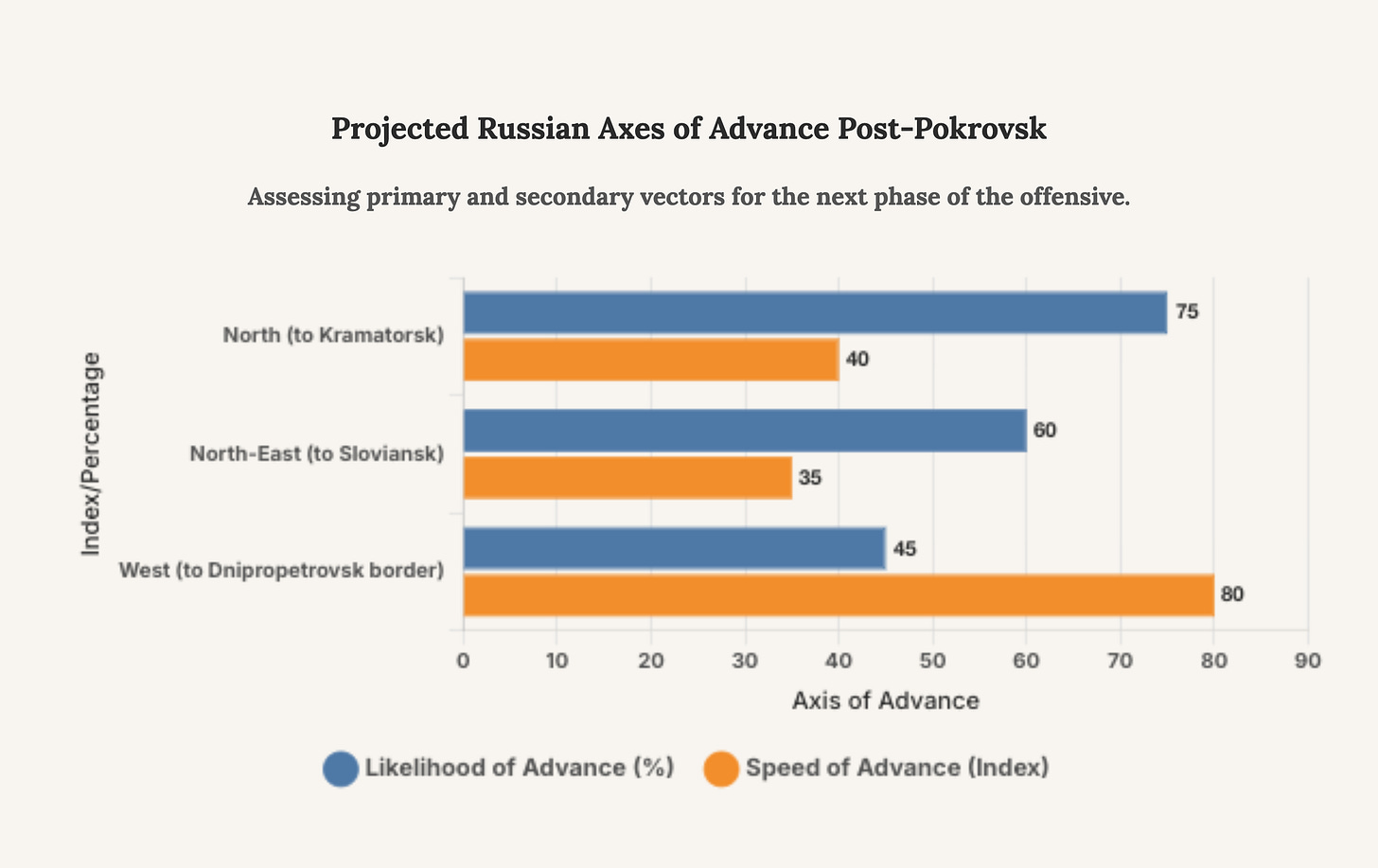 Projected Russian Axes of Advance Post-Pokrovsk

Assessing primary and secondary vectors for the next phase of the offensive.

Index/Percentage

North (to Kramatorsk)
75
40

North-East (to Sloviansk)
60
35

West (to Dnipropetrovsk border)
45
80

0 10 20 30 40 50 60 70 80 90

Axis of Advance

Likelihood of Advance (%) Speed of Advance (Index)